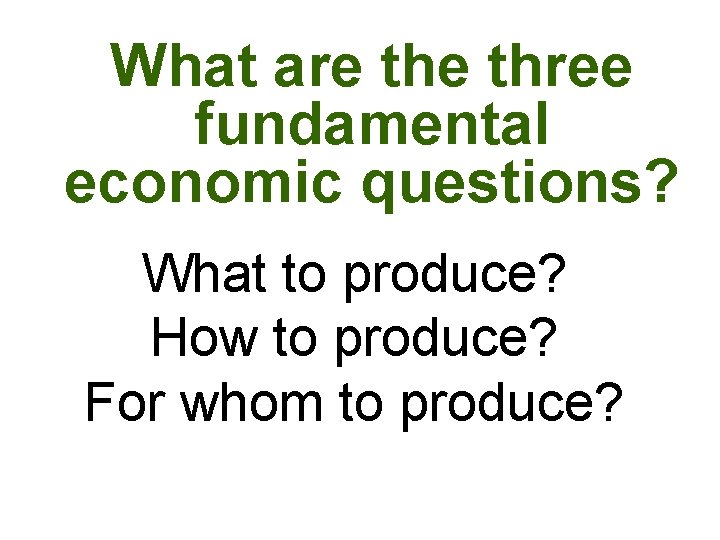 What are the three fundamental economic questions?

What to produce?
How to produce?
For whom to produce?